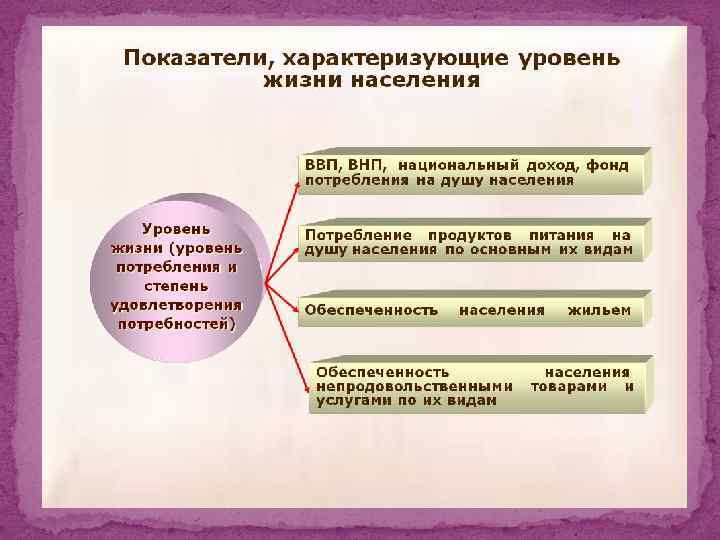 Показатели, характеризующие уровень жизни населения

Уровень жизни (уровень потребления и степень удовлетворения потребностей)

ВВП, ВНП, национальный доход, фонд потребления на душу населения

Потребление продуктов питания на душу населения по основным их видам

Обеспеченность населения жильем

Обеспеченность населения непродовольственными товарами и услугами по их видам